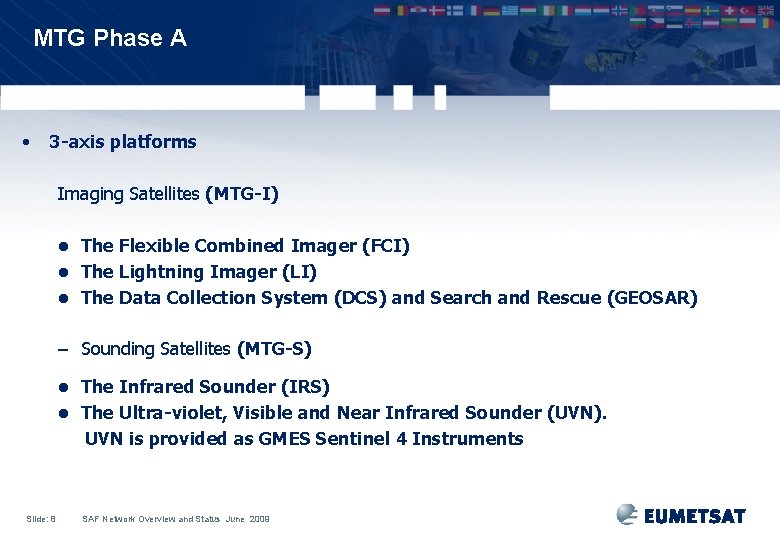 MTG Phase A

• 3-axis platforms

Imaging Satellites (MTG-I)

● The Flexible Combined Imager (FCI)
● The Lightning Imager (LI)
● The Data Collection System (DCS) and Search and Rescue (GEOSAR)

– Sounding Satellites (MTG-S)

● The Infrared Sounder (IRS)
● The Ultra-violet, Visible and Near Infrared Sounder (UVN). UVN is provided as GMES Sentinel 4 Instruments

Slide: 8 SAF Network Overview and Status June 2009

EUMETSAT